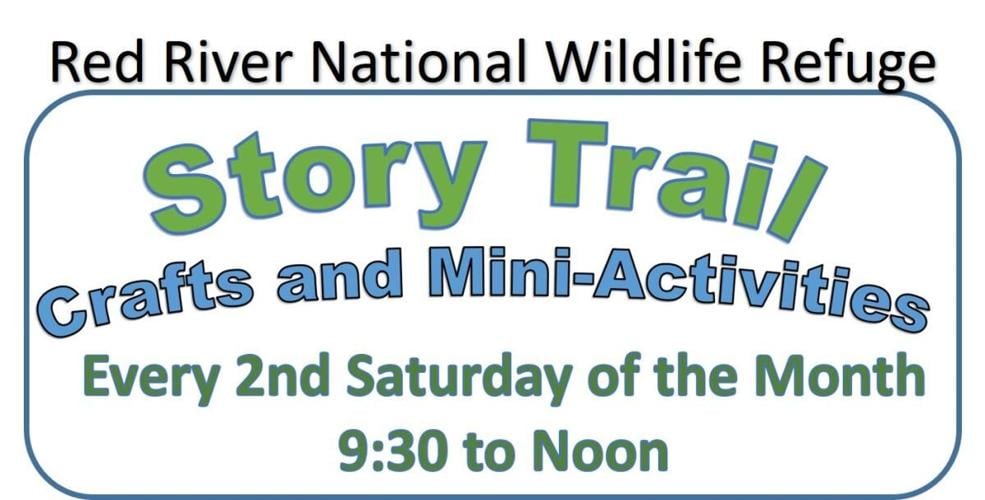 Red River National Wildlife Refuge

Story Trail

Crafts and Mini-Activities

Every 2nd Saturday of the Month
9:30 to Noon